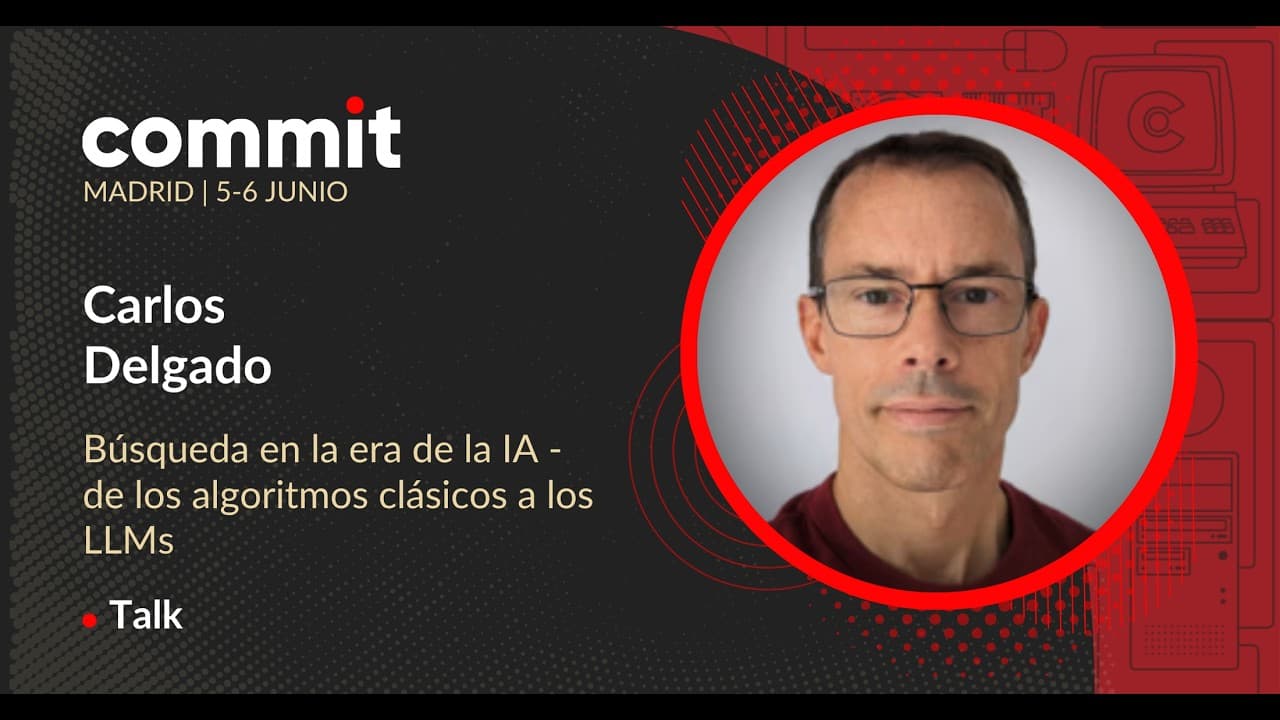 commit
MADRID | 5-6 JUNIO

Carlos Delgado

Búsqueda en la era de la IA - de los algoritmos clásicos a los LLMs

Talk